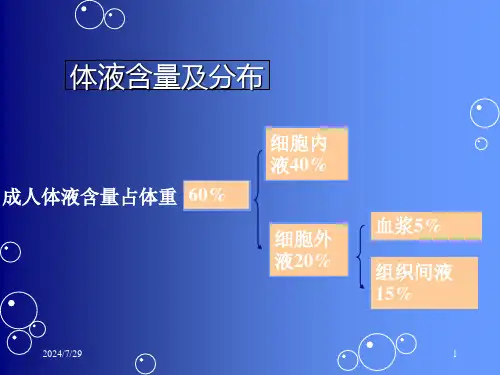 体液含量及分布

成人体液含量占体重 60%

细胞内液40%

细胞外液20%

血浆5%

组织间液15%

2024/7/29

1